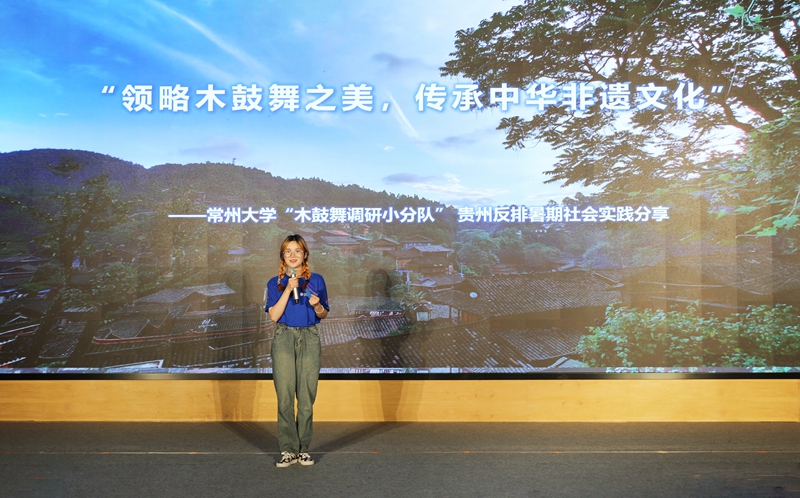 “领略木鼓舞之美，传承中华非遗文化”

——常州大学“木鼓舞调研小分队” 贵州反排暑期社会实践分享